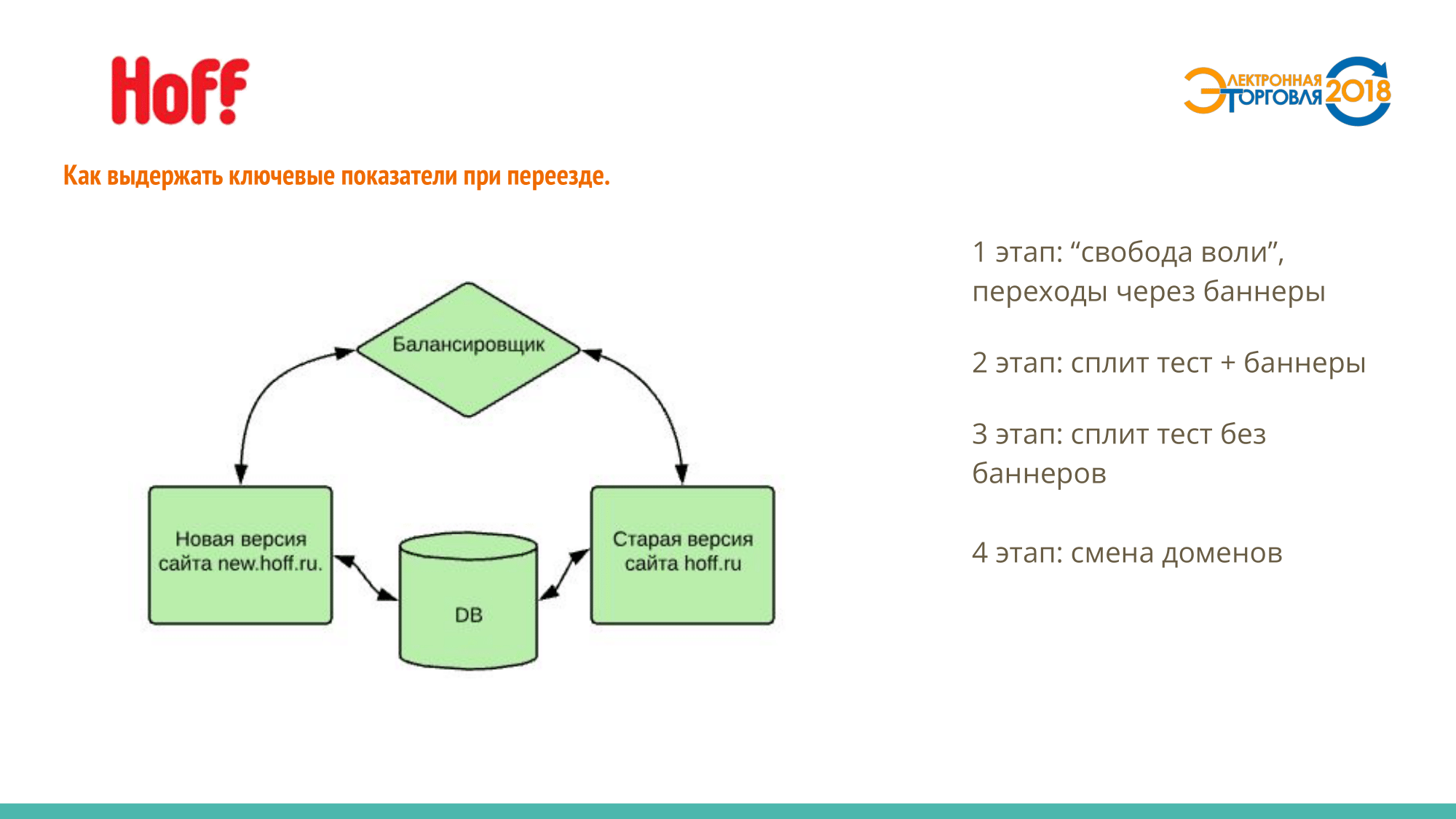 Hoff

ЭЛЕКТРОННАЯ ТОРГОВЛЯ 2018

Как выдержать ключевые показатели при переезде.

Балансировщик

Новая версия сайта new.hoff.ru.

DB

Старая версия сайта hoff.ru

1 этап: “свобода воли”, переходы через баннеры

2 этап: сплит тест + баннеры

3 этап: сплит тест без баннеров

4 этап: смена доменов